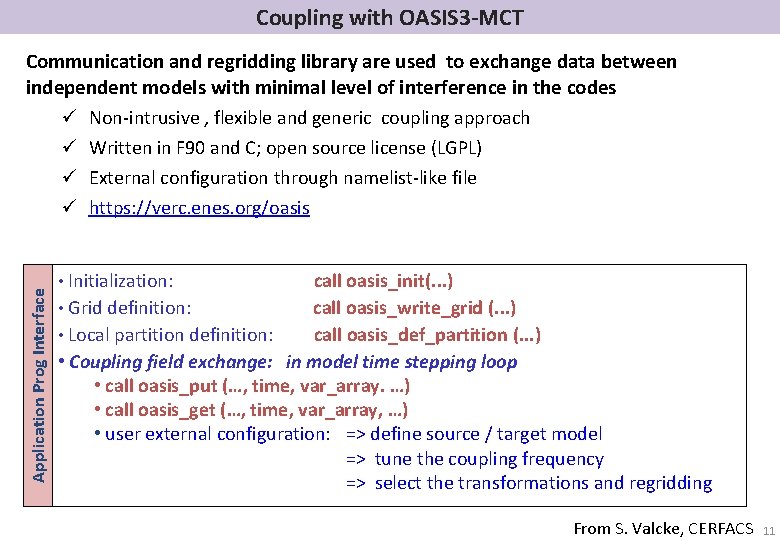 Coupling with OASIS3-MCT

Communication and regridding library are used to exchange data between independent models with minimal level of interference in the codes

✓ Non-intrusive , flexible and generic coupling approach
✓ Written in F90 and C; open source license (LGPL)
✓ External configuration through namelist-like file
✓ https://verc.enes.org/oasis

Application Prog Interface

• Initialization: call oasis_init(...)
• Grid definition: call oasis_write_grid (...)
• Local partition definition: call oasis_def_partition (...)
• Coupling field exchange: in model time stepping loop
• call oasis_put (..., time, var_array. ...)
• call oasis_get (..., time, var_array, ...)
• user external configuration: => define source / target model
=> tune the coupling frequency
=> select the transformations and regridding

From S. Valcke, CERFACS 11